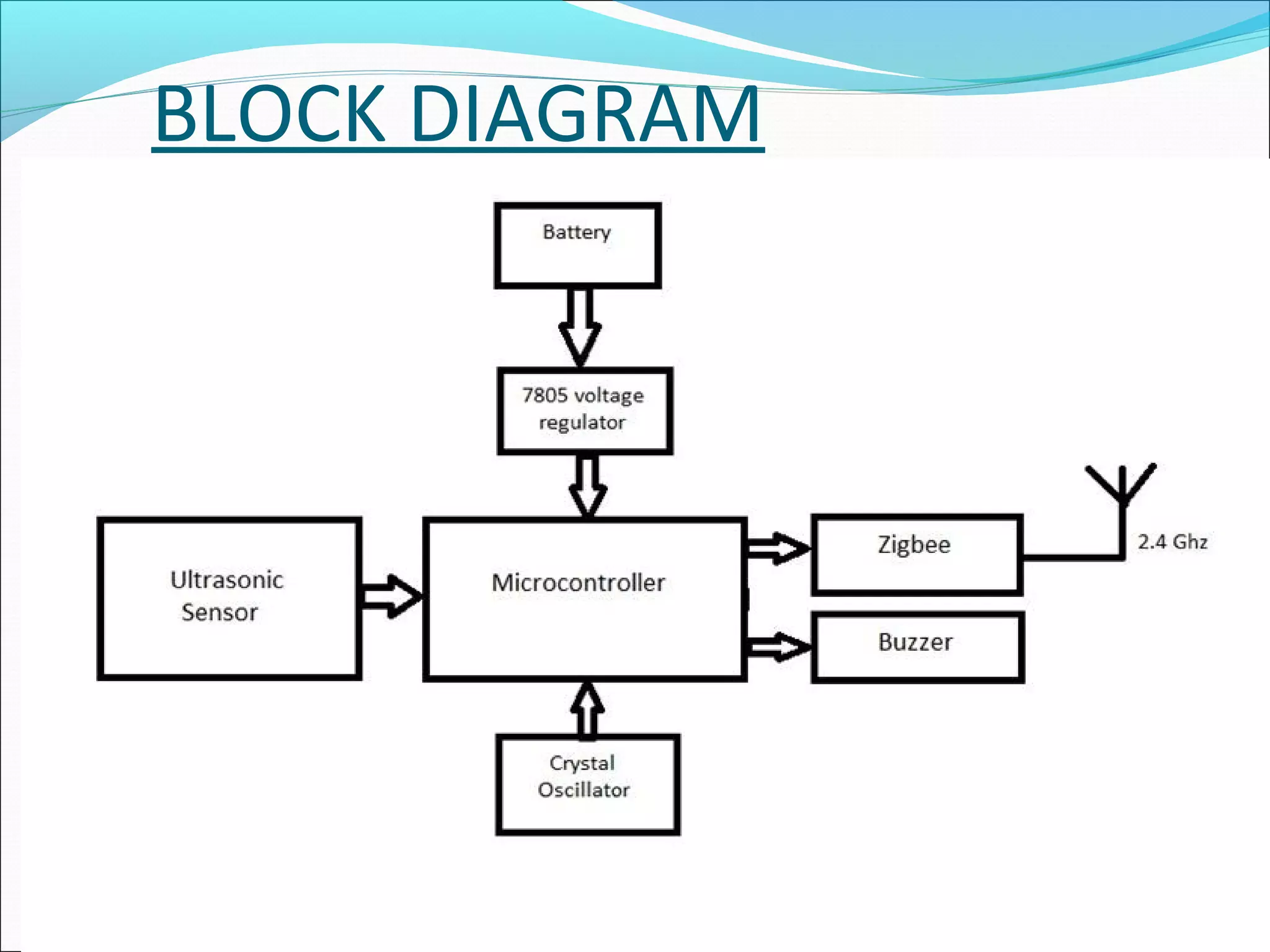 BLOCK DIAGRAM

Battery

7805 voltage regulator

Ultrasonic Sensor

Microcontroller

Zigbee

2.4 Ghz

Buzzer

Crystal Oscillator